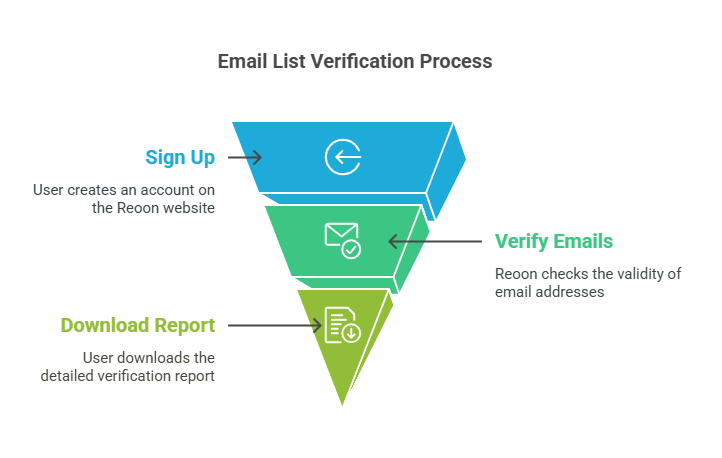 Email List Verification Process

Sign Up

User creates an account on the Reoon website

Verify Emails

Reoon checks the validity of email addresses

Download Report

User downloads the detailed verification report